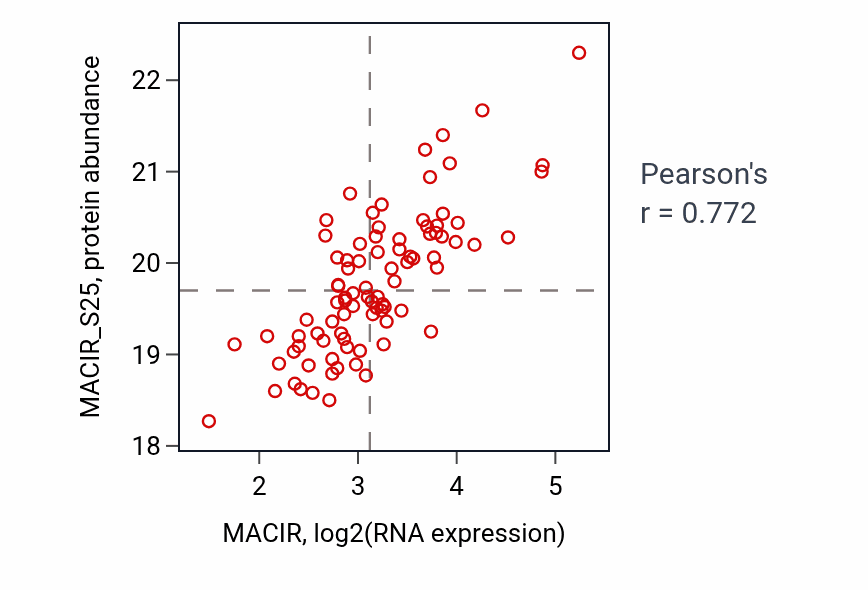 MACIR_S25, protein abundance

22
21
20
19
18

2
3
4
5

MACIR, log2(RNA expression)

Pearson's
r = 0.772